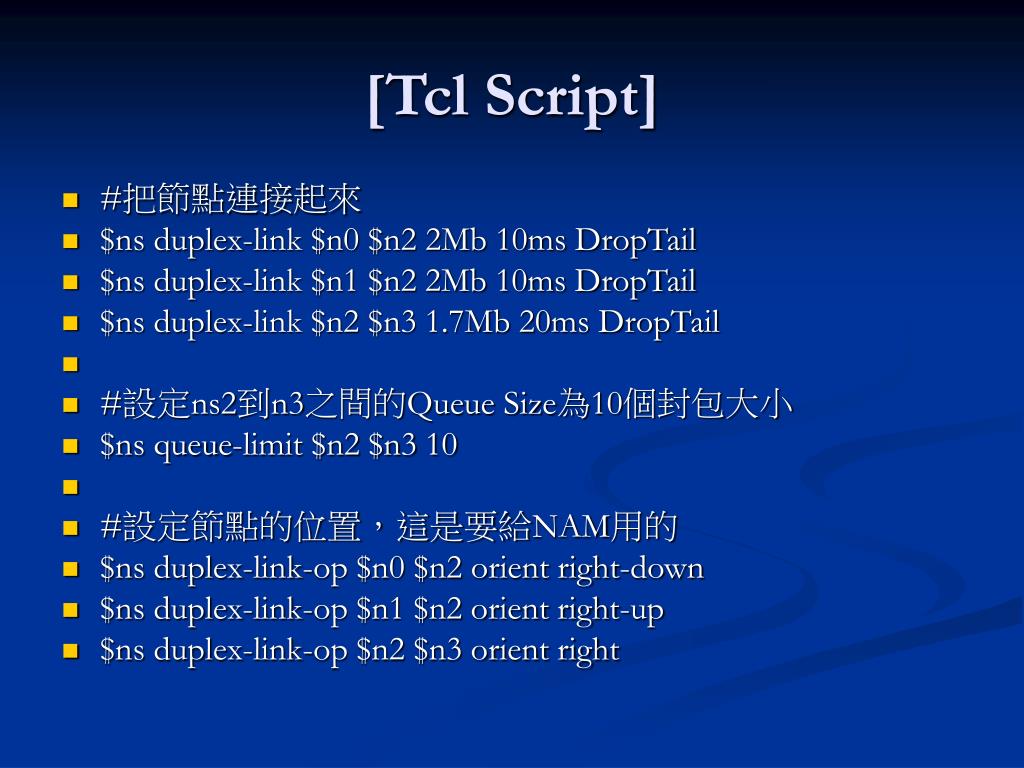 [Tcl Script]

- #把節點連接起來
- \$ns duplex-link \$n0 \$n2 2Mb 10ms DropTail
- \$ns duplex-link \$n1 \$n2 2Mb 10ms DropTail
- \$ns duplex-link \$n2 \$n3 1.7Mb 20ms DropTail
- 
- #設定ns2到n3之間的Queue Size為10個封包大小
- \$ns queue-limit \$n2 \$n3 10
- 
- #設定節點的位置，這是要給NAM用的
- \$ns duplex-link-op \$n0 \$n2 orient right-down
- \$ns duplex-link-op \$n1 \$n2 orient right-up
- \$ns duplex-link-op \$n2 \$n3 orient right